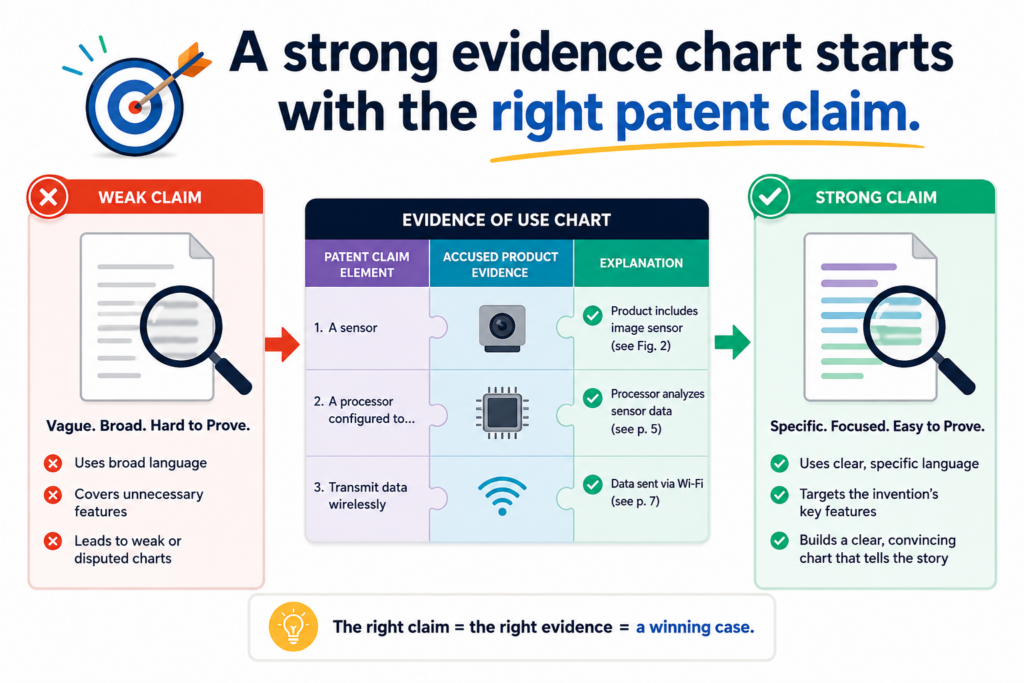 A strong evidence chart starts with the right patent claim.

WEAK CLAIM

Vague. Broad. Hard to Prove.

Uses broad language

Covers unnecessary features

Leads to weak or disputed charts

EVIDENCE OF USE CHART

| PATENT CLAIM ELEMENT | ACCUSED PRODUCT EVIDENCE | EXPLANATION |
|---|---|---|
| 1. A sensor | | Product includes image sensor (see Fig. 2) |
| 2. A processor configured to... | | Processor analyzes sensor data (see p. 5) |
| 3. Transmit data wirelessly | | Data sent via Wi-Fi (see p. 7) |

STRONG CLAIM

Specific. Focused. Easy to Prove.

Uses clear, specific language

Targets the invention's key features

Builds a clear, convincing chart that tells the story

The right claim = the right evidence = a winning case.